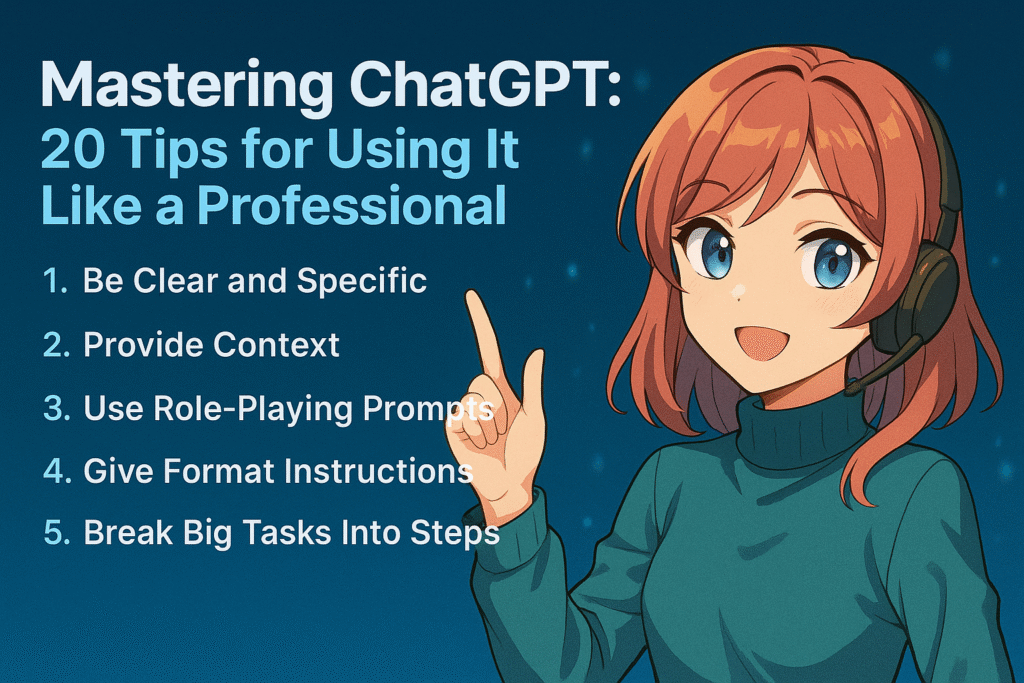 Mastering ChatGPT:
20 Tips for Using It Like a Professional

1. Be Clear and Specific
2. Provide Context
3. Use Role-Playing Prompts
4. Give Format Instructions
5. Break Big Tasks Into Steps